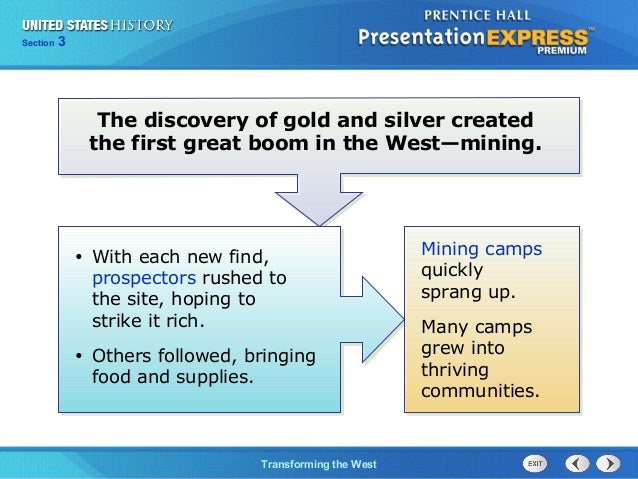 UNITED STATES HISTORY
Section 3

PRENTICE HALL
PresentationEXPRESS™
PREMIUM

The discovery of gold and silver created the first great boom in the West—mining.

• With each new find, prospectors rushed to the site, hoping to strike it rich.

• Others followed, bringing food and supplies.

Mining camps quickly sprang up.

Many camps grew into thriving communities.

Transforming the West

EXIT